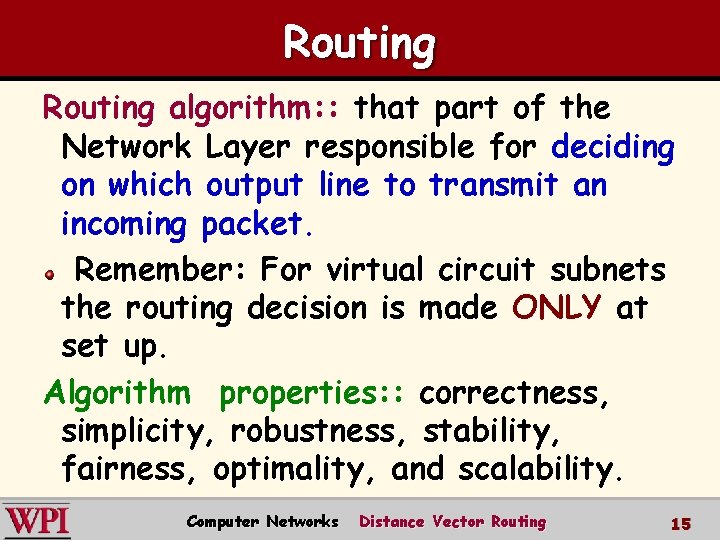 Routing

Routing algorithm:: that part of the Network Layer responsible for deciding on which output line to transmit an incoming packet.

Remember: For virtual circuit subnets the routing decision is made ONLY at set up.

Algorithm properties:: correctness, simplicity, robustness, stability, fairness, optimality, and scalability.

WPI

Computer Networks Distance Vector Routing 15